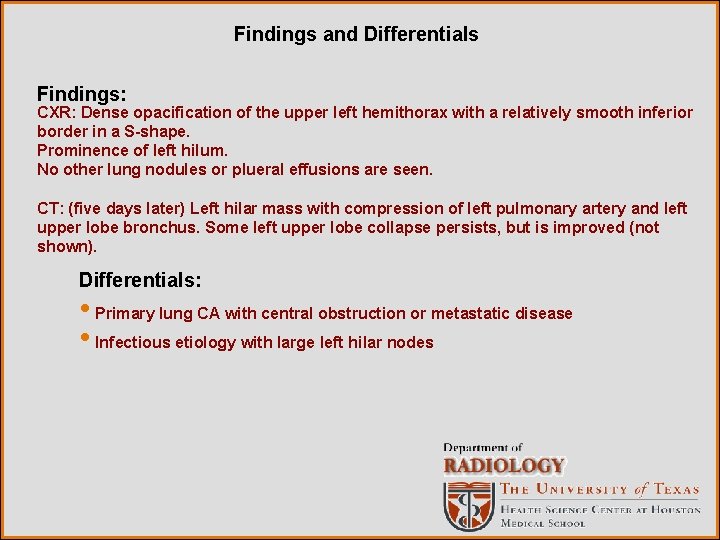 Findings and Differentials

Findings:
CXR: Dense opacification of the upper left hemithorax with a relatively smooth inferior border in a S-shape.
Prominence of left hilum.
No other lung nodules or plueral effusions are seen.

CT: (five days later) Left hilar mass with compression of left pulmonary artery and left upper lobe bronchus. Some left upper lobe collapse persists, but is improved (not shown).

Differentials:

• Primary lung CA with central obstruction or metastatic disease
• Infectious etiology with large left hilar nodes

Department of
RADIOLOGY
THE UNIVERSITY of TEXAS
HEALTH SCIENCE CENTER AT HOUSTON
MEDICAL SCHOOL